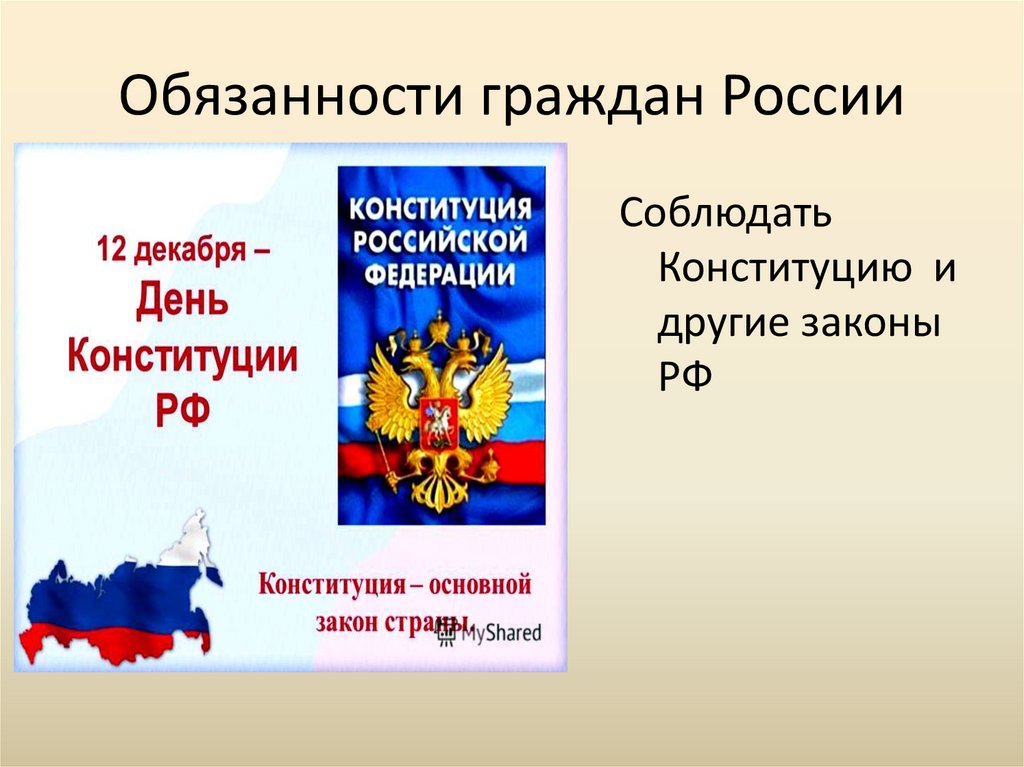 Обязанности граждан России

12 декабря – День Конституции РФ

КОНСТИТУЦИЯ РОССИЙСКОЙ ФЕДЕРАЦИИ

Конституция – основной закон страны.

MyShared

Соблюдать Конституцию и другие законы РФ